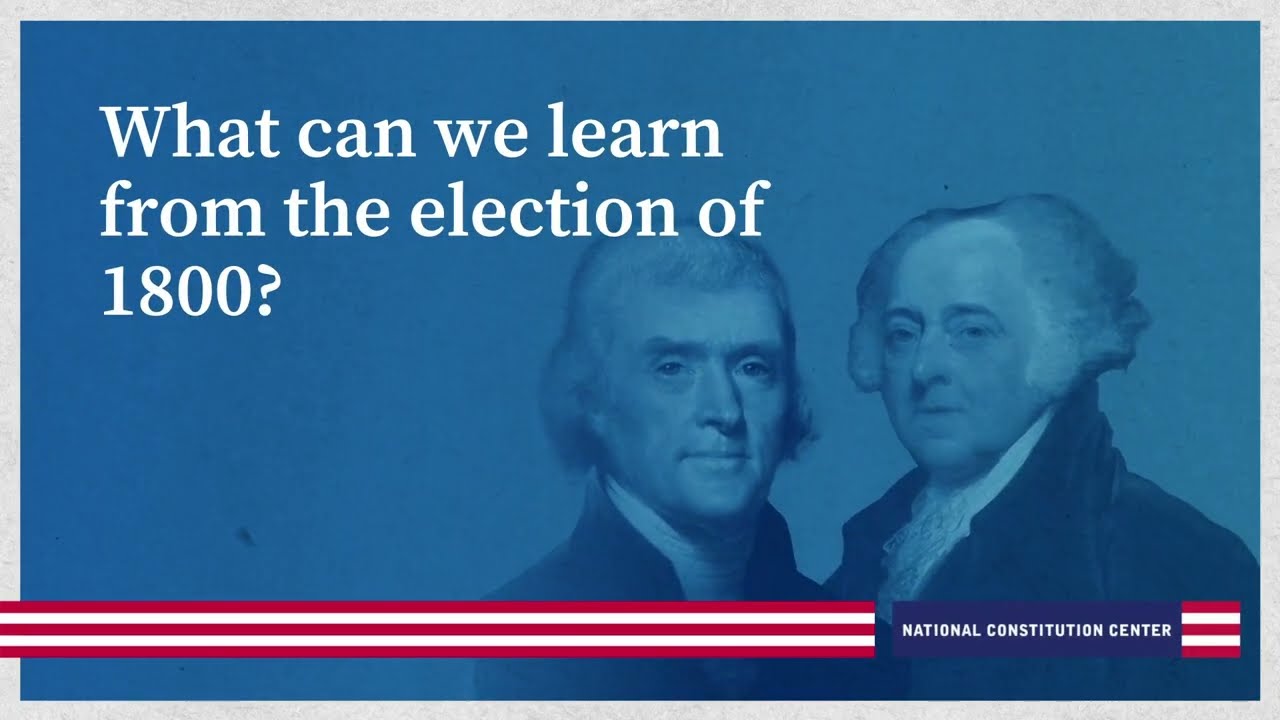 What can we learn from the election of 1800?

NATIONAL CONSTITUTION CENTER